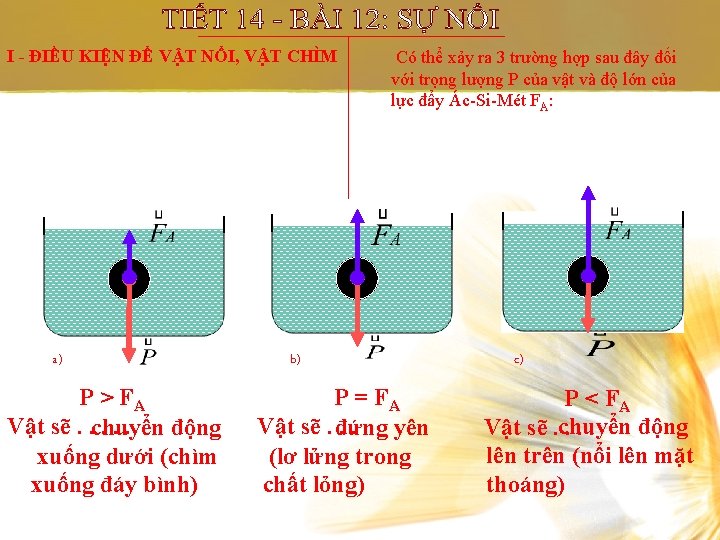 TIẾT 14 - BÀI 12: SỰ NỔI

I - ĐIỀU KIỆN ĐỂ VẬT NỔI, VẬT CHÌM

Có thể xảy ra 3 trường hợp sau đây đối với trọng lượng P của vật và độ lớn của lực đẩy Ác-Si-Mét $F_A$:

$\vec{F}_A$

$\vec{P}$

a)

$\vec{F}_A$

$\vec{P}$

b)

$\vec{F}_A$

$\vec{P}$

c)

$P > F_A$
Vật sẽ . chuyển động xuống dưới (chìm xuống đáy bình)

$P = F_A$
Vật sẽ . đứng yên (lơ lửng trong chất lỏng)

$P < F_A$
Vật sẽ .chuyển động lên trên (nổi lên mặt thoáng)